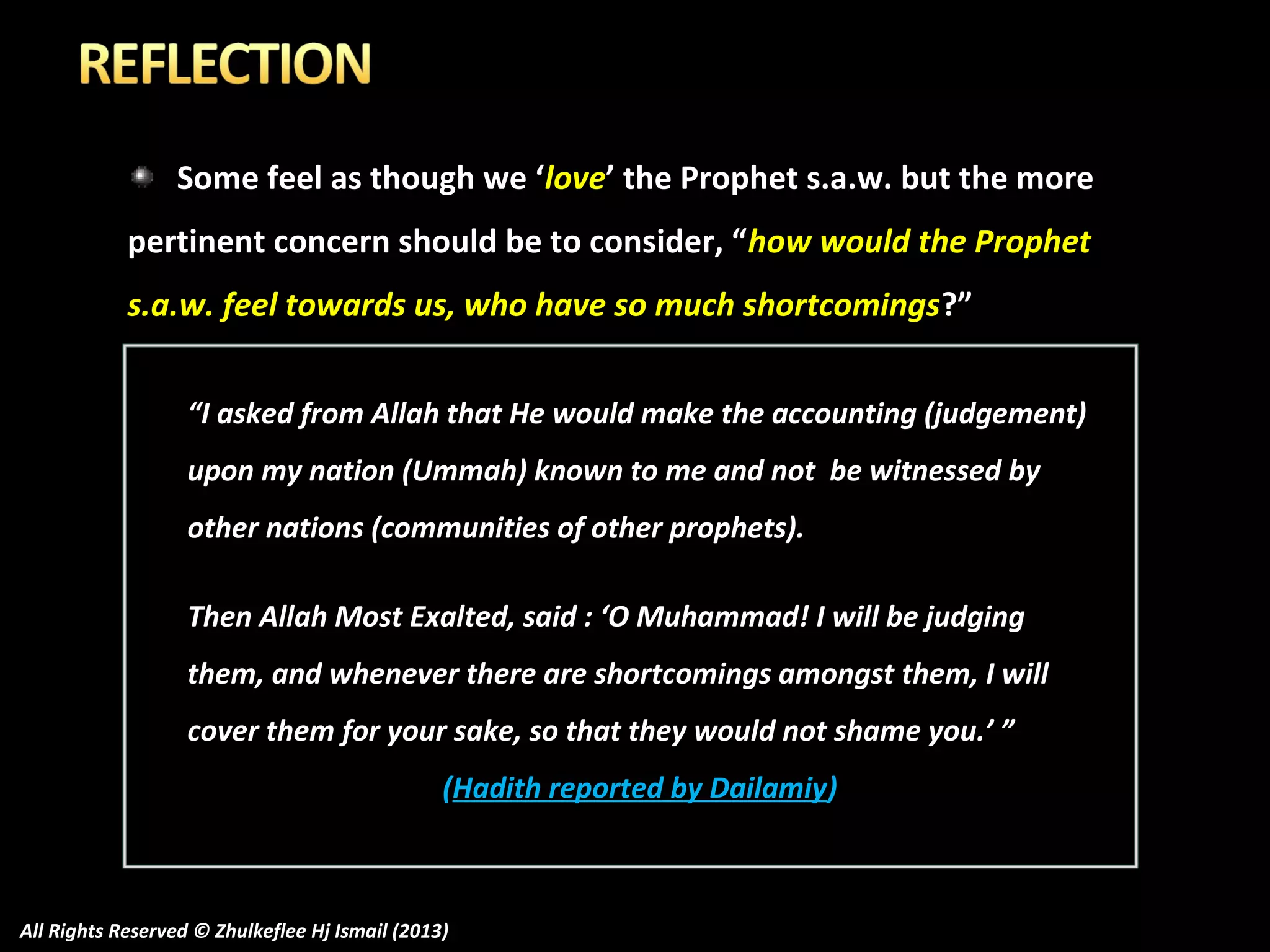 REFLECTION

Some feel as though we ‘love’ the Prophet s.a.w. but the more pertinent concern should be to consider, “how would the Prophet s.a.w. feel towards us, who have so much shortcomings?”

“I asked from Allah that He would make the accounting (judgement) upon my nation (Ummah) known to me and not be witnessed by other nations (communities of other prophets).

Then Allah Most Exalted, said : ‘O Muhammad! I will be judging them, and whenever there are shortcomings amongst them, I will cover them for your sake, so that they would not shame you.’ ”

(Hadith reported by Dailamiy)

All Rights Reserved © Zhulkeflee Hj Ismail (2013)